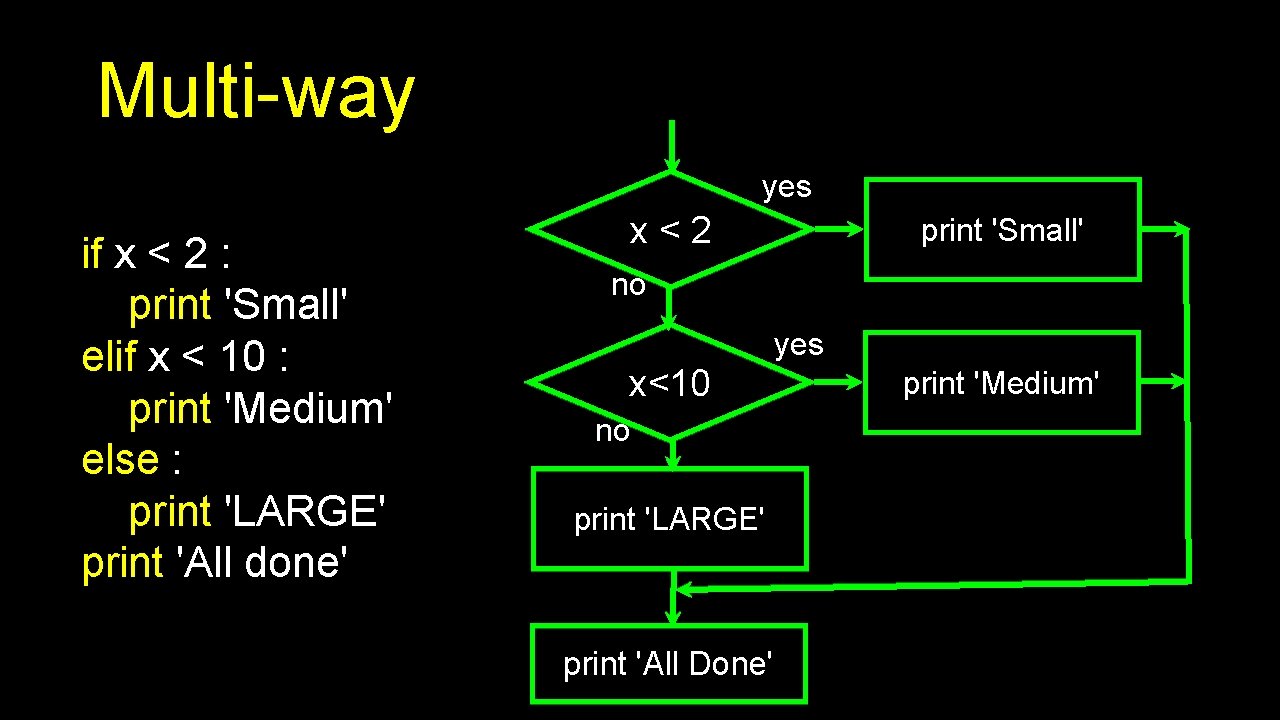 Multi-way

if x < 2 :
    print 'Small'
elif x < 10 :
    print 'Medium'
else :
    print 'LARGE'
print 'All done'

x < 2

yes

print 'Small'

no

x<10

yes

print 'Medium'

no

print 'LARGE'

print 'All Done'